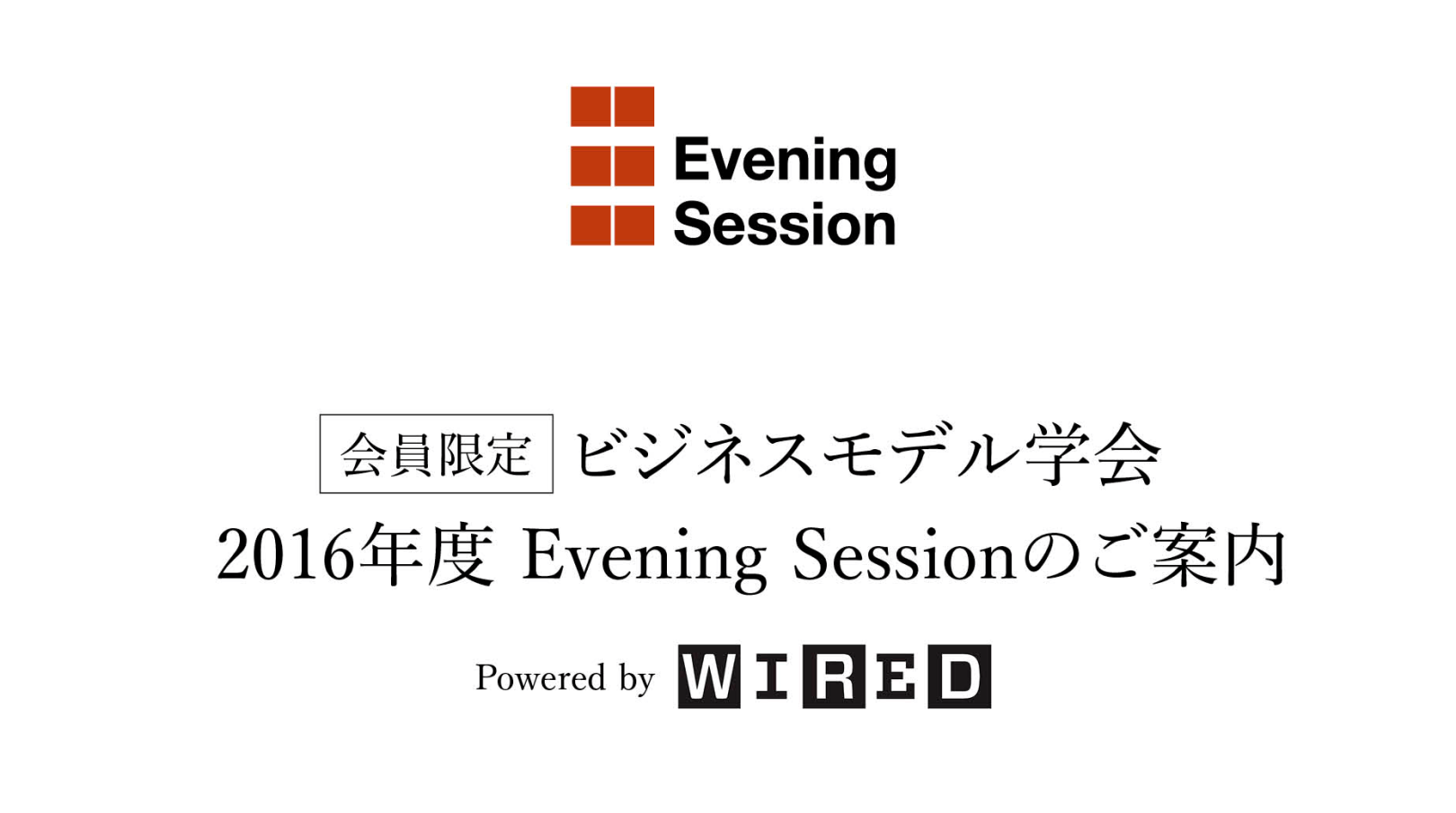 Evening
Session

会員限定 ビジネスモデル学会
2016年度 Evening Sessionのご案内

Powered by WIRED